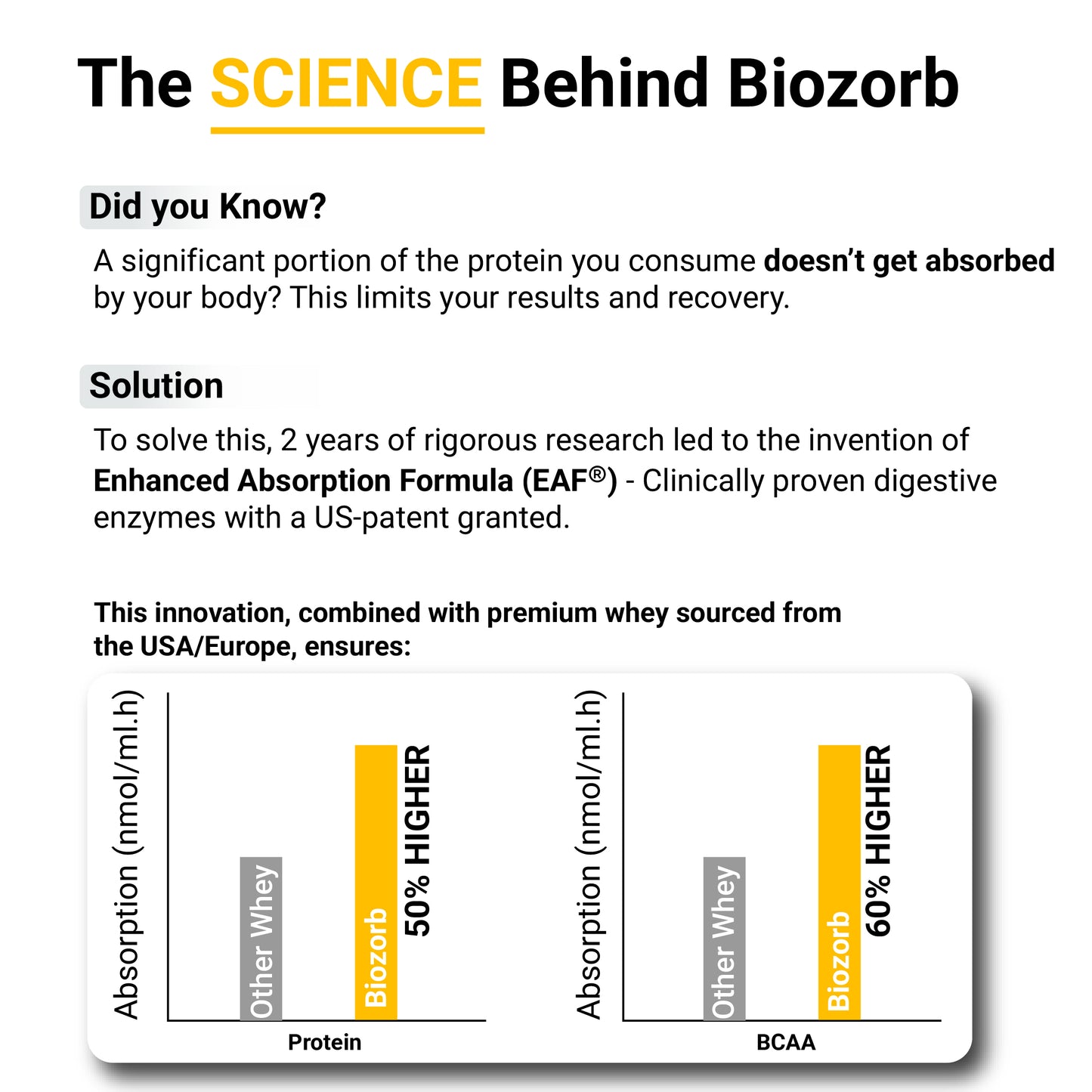 The SCIENCE Behind Biozorb

Did you Know?

A significant portion of the protein you consume doesn't get absorbed by your body? This limits your results and recovery.

Solution

To solve this, 2 years of rigorous research led to the invention of Enhanced Absorption Formula (EAF®) - Clinically proven digestive enzymes with a US-patent granted.

This innovation, combined with premium whey sourced from the USA/Europe, ensures:

Absorption (nmol/ml.h)

Other Whey

Biozorb

50% HIGHER

Protein

Absorption (nmol/ml.h)

Other Whey

Biozorb

60% HIGHER

BCAA